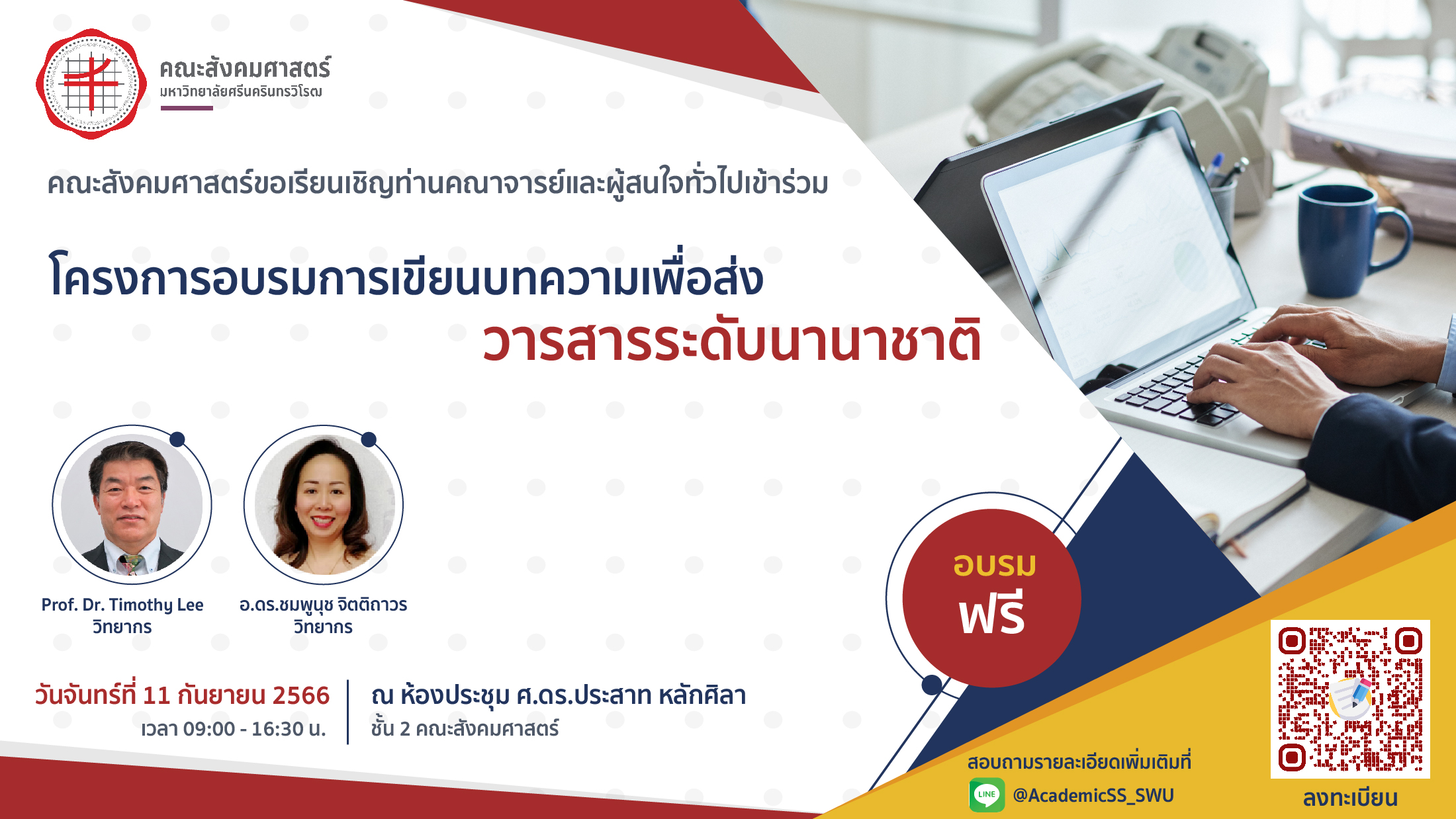 คณะสังคมศาสตร์
มหาวิทยาลัยศรีนครินทรวิโรฒ

คณะสังคมศาสตร์ขอเรียนเชิญท่านคณาจารย์และผู้สนใจทั่วไปเข้าร่วม

โครงการอบรมการเขียนบทความเพื่อส่ง
วารสารระดับนานาชาติ

Prof. Dr. Timothy Lee
วิทยากร

อ.ดร.ชมพูนุช จิตติถาวร
วิทยากร

อบรม
ฟรี

วันจันทร์ที่ 11 กันยายน 2566
เวลา 09:00 - 16:30 น.

ณ ห้องประชุม ศ.ดร.ประสาท หลักศิลา
ชั้น 2 คณะสังคมศาสตร์

สอบถามรายละเอียดเพิ่มเติมที่
LINE @AcademicSS_SWU

ลงทะเบียน